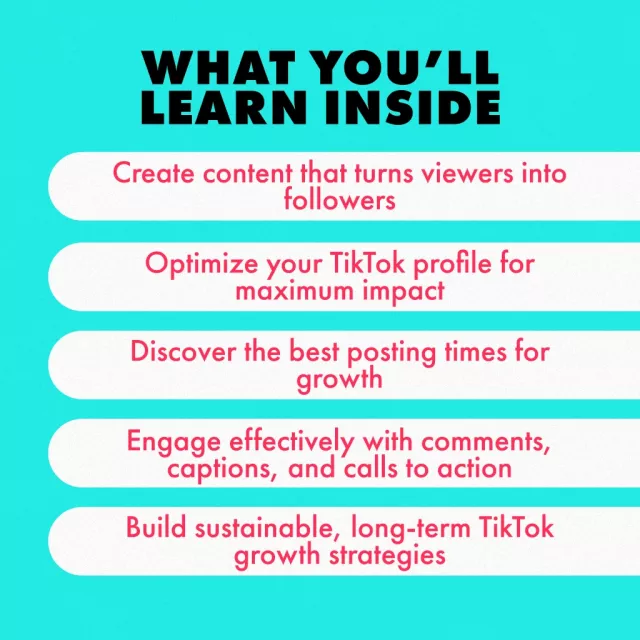 WHAT YOU'LL LEARN INSIDE

Create content that turns viewers into followers

Optimize your TikTok profile for maximum impact

Discover the best posting times for growth

Engage effectively with comments, captions, and calls to action

Build sustainable, long-term TikTok growth strategies